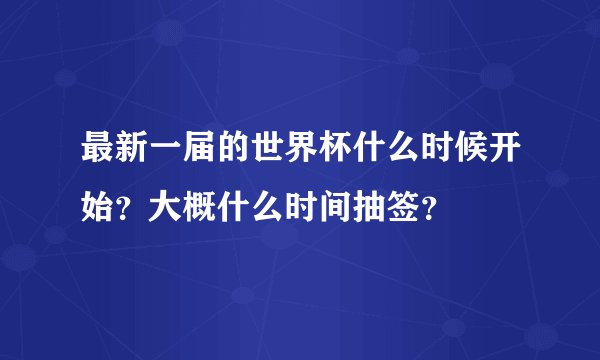 最新一届的世界杯什么时候开始？大概什么时间抽签？